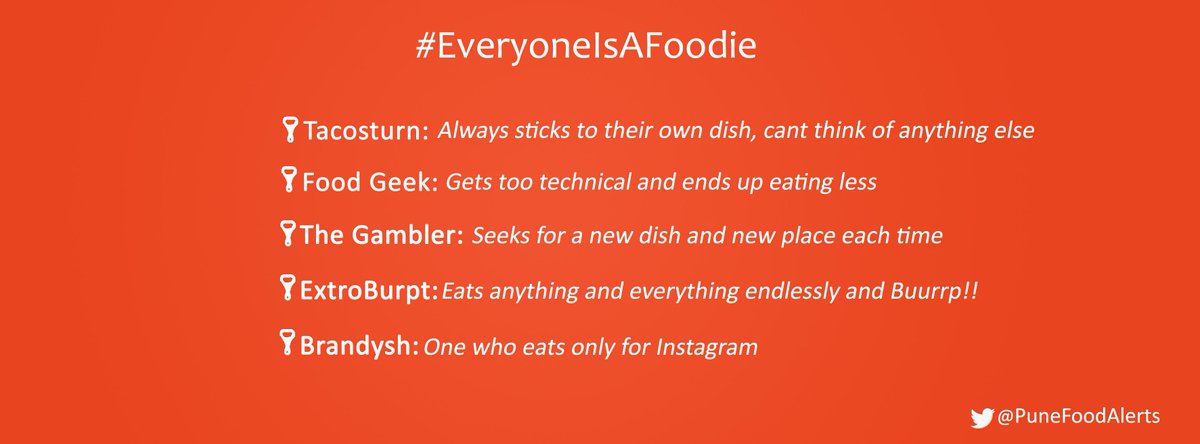 #EveryoneIsAFoodie

Tacosturn: Always sticks to their own dish, cant think of anything else

Food Geek: Gets too technical and ends up eating less

The Gambler: Seeks for a new dish and new place each time

ExtroBurpt: Eats anything and everything endlessly and Buurrp!!

Brandysh: One who eats only for Instagram

@PuneFoodAlerts